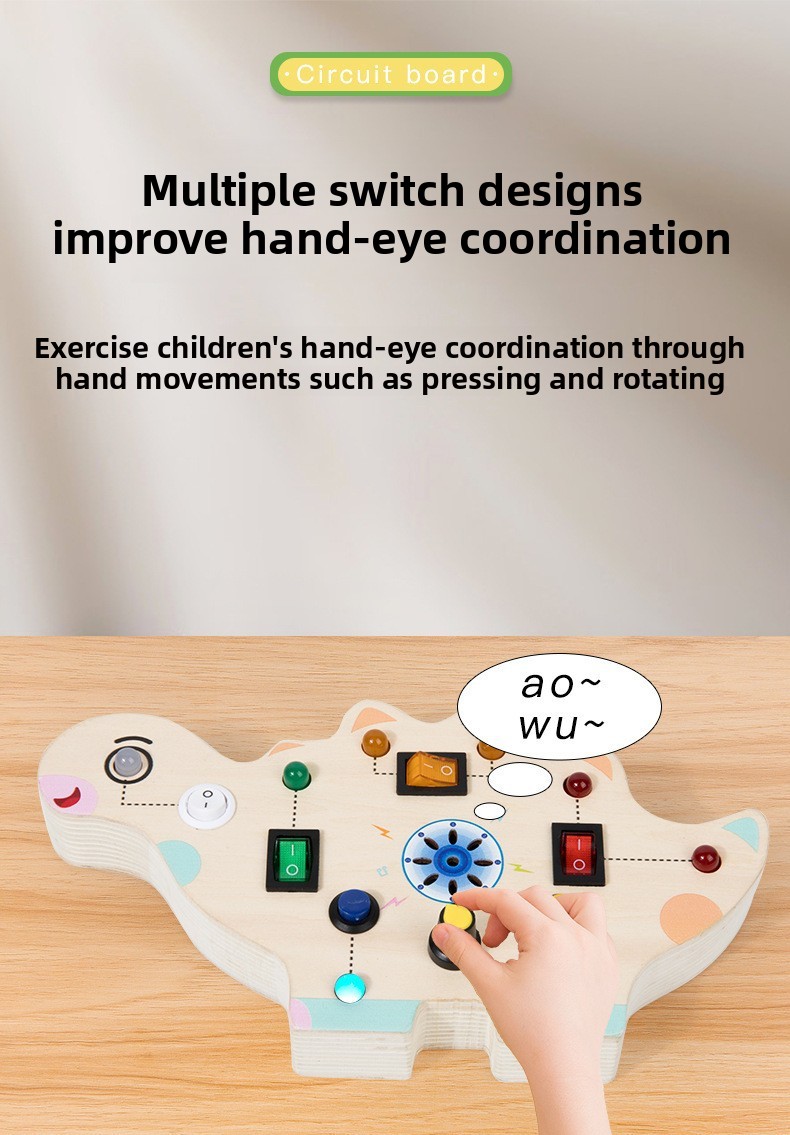 ·Circuit board·

Multiple switch designs improve hand-eye coordination

Exercise children's hand-eye coordination through hand movements such as pressing and rotating

ao~
wu~